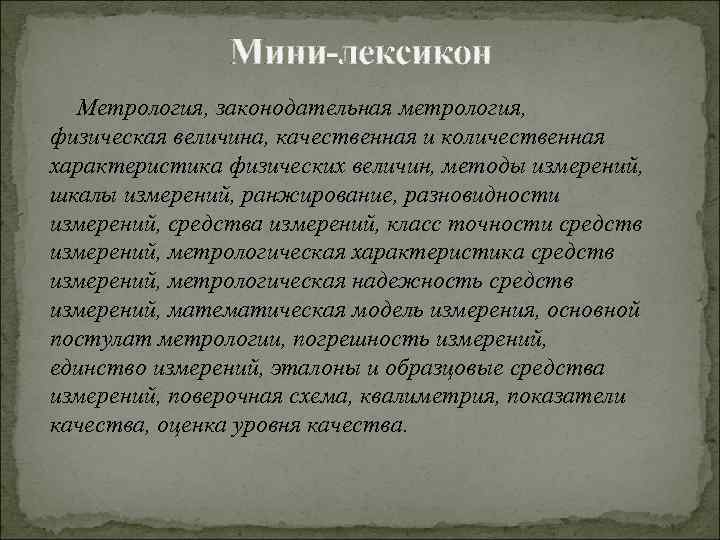 Мини-лексикон

Метрология, законодательная метрология, физическая величина, качественная и количественная характеристика физических величин, методы измерений, шкалы измерений, ранжирование, разновидности измерений, средства измерений, класс точности средств измерений, метрологическая характеристика средств измерений, метрологическая надежность средств измерений, математическая модель измерения, основной постулат метрологии, погрешность измерений, единство измерений, эталоны и образцовые средства измерений, поверочная схема, квалиметрия, показатели качества, оценка уровня качества.